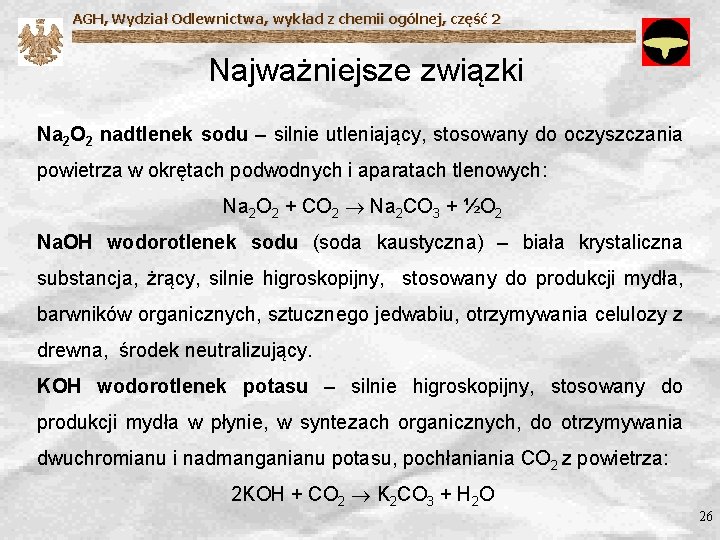 AGH, Wydział Odlewnictwa, wykład z chemii ogólnej, część 2

Najważniejsze związki

$Na_2O_2$ nadtlenek sodu – silnie utleniający, stosowany do oczyszczania powietrza w okrętach podwodnych i aparatach tlenowych:

$Na_2O_2 + CO_2 \rightarrow Na_2CO_3 + ½O_2$

NaOH wodorotlenek sodu (soda kaustyczna) – biała krystaliczna substancja, żrący, silnie higroskopijny, stosowany do produkcji mydła, barwników organicznych, sztucznego jedwabiu, otrzymywania celulozy z drewna, środek neutralizujący.

KOH wodorotlenek potasu – silnie higroskopijny, stosowany do produkcji mydła w płynie, w syntezach organicznych, do otrzymywania dwuchromianu i nadmanganianu potasu, pochłaniania $CO_2$ z powietrza:

$2KOH + CO_2 \rightarrow K_2CO_3 + H_2O$

26